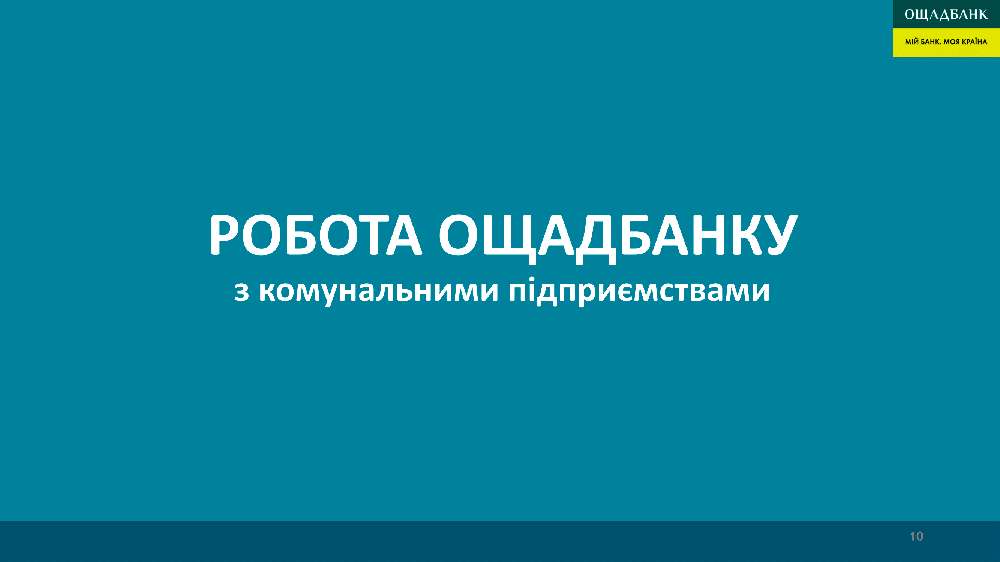 ОЩАДБАНК
МІЙ БАНК. МОЯ КРАЇНА

РОБОТА ОЩАДБАНКУ
з комунальними підприємствами

10